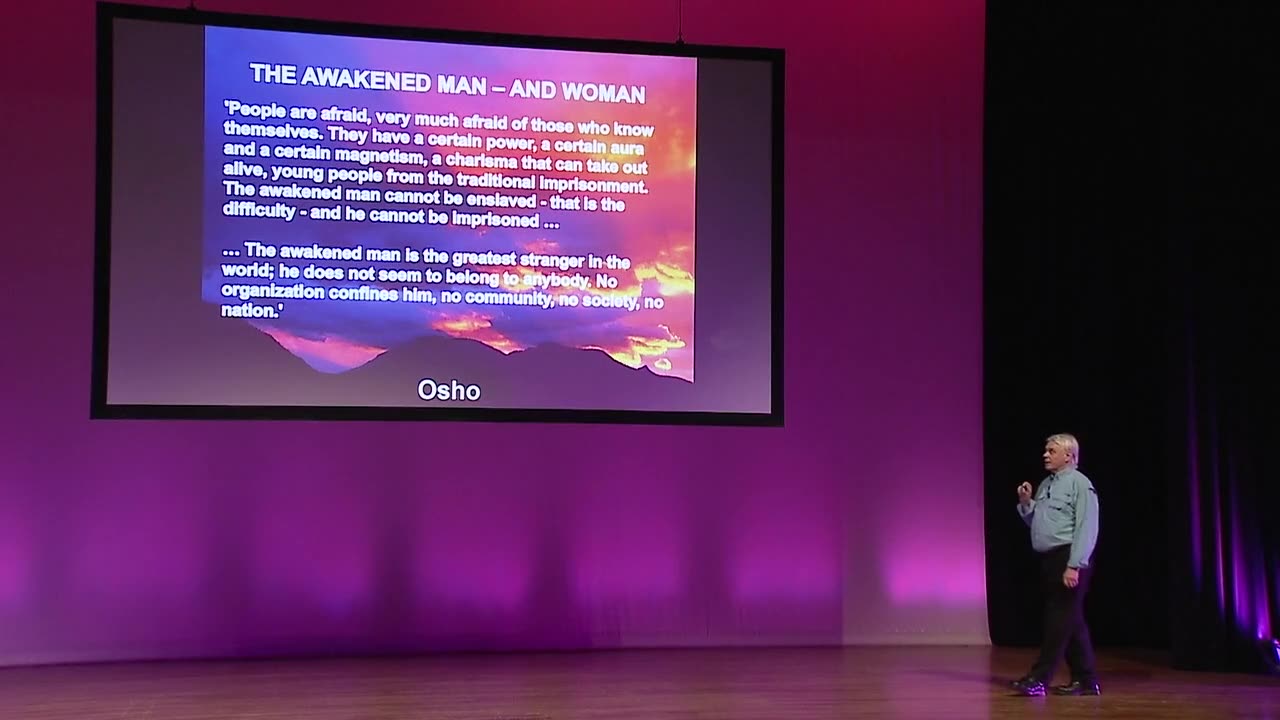 THE AWAKENED MAN – AND WOMAN

'People are afraid, very much afraid of those who know themselves. They have a certain power, a certain aura and a certain magnetism, a charisma that can take out alive, young people from the traditional imprisonment. The awakened man cannot be enslaved - that is the difficulty - and he cannot be imprisoned ...

... The awakened man is the greatest stranger in the world; he does not seem to belong to anybody. No organization confines him, no community, no society, no nation.'

Osho